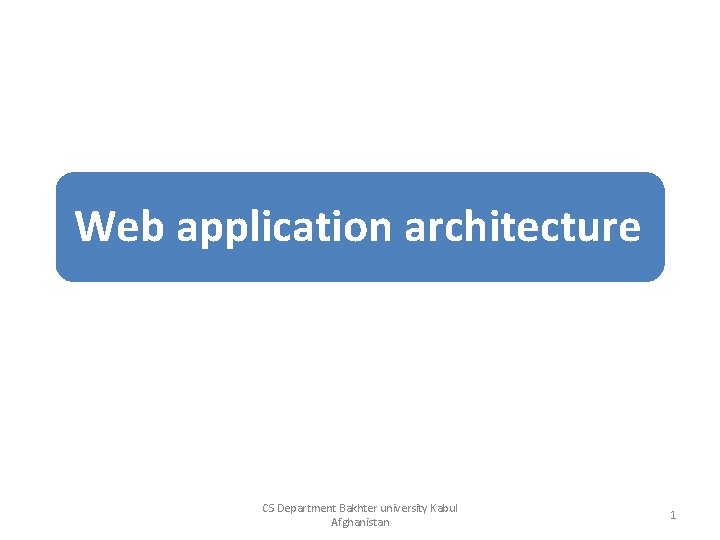 Web application architecture

CS Department Bakhter university Kabul Afghanistan

1